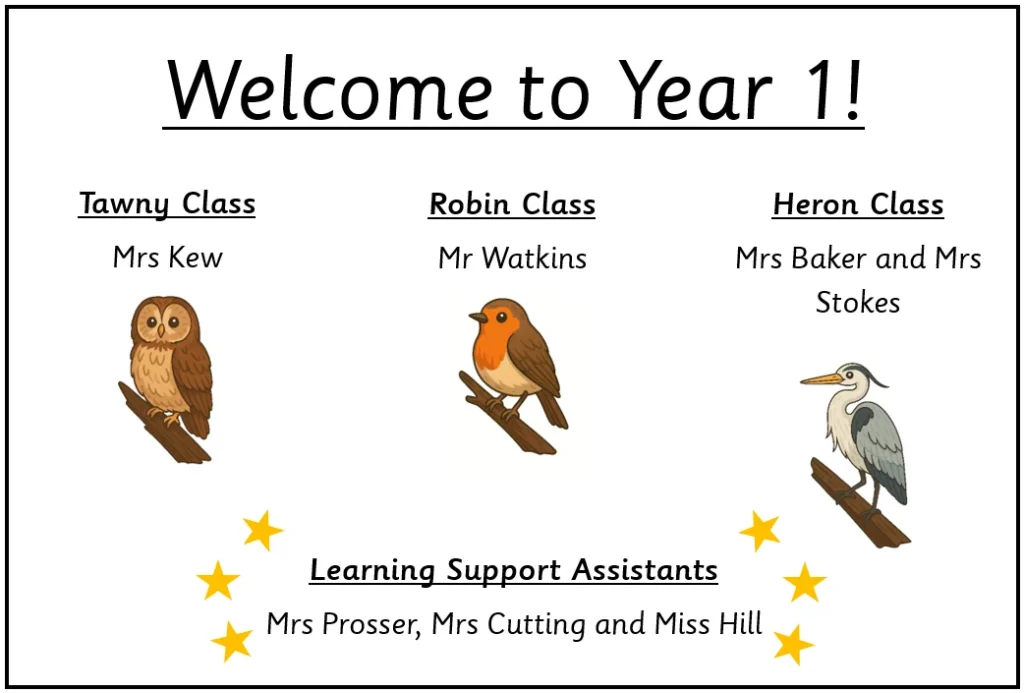 Welcome to Year 1!

Tawny Class
Mrs Kew

Robin Class
Mr Watkins

Heron Class
Mrs Baker and Mrs Stokes

Learning Support Assistants
Mrs Prosser, Mrs Cutting and Miss Hill